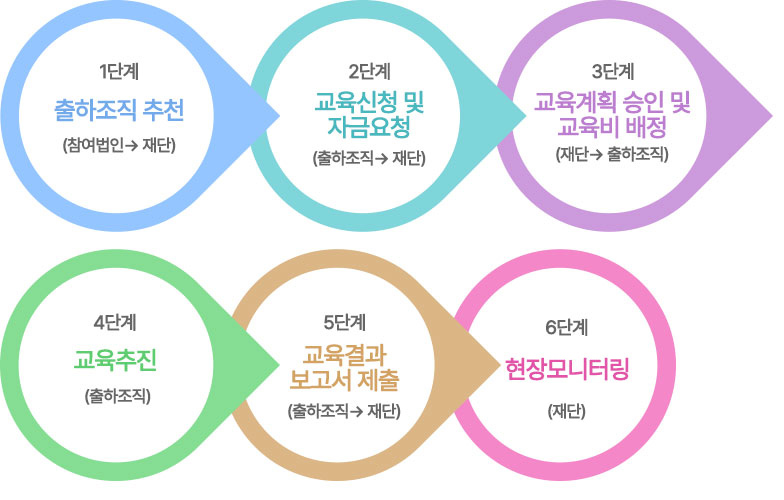 1단계
출하조직 추천
(참여법인→ 재단)

2단계
교육신청 및 자금요청
(출하조직→ 재단)

3단계
교육계획 승인 및 교육비 배정
(재단→ 출하조직)

4단계
교육추진
(출하조직)

5단계
교육결과 보고서 제출
(출하조직→ 재단)

6단계
현장모니터링
(재단)